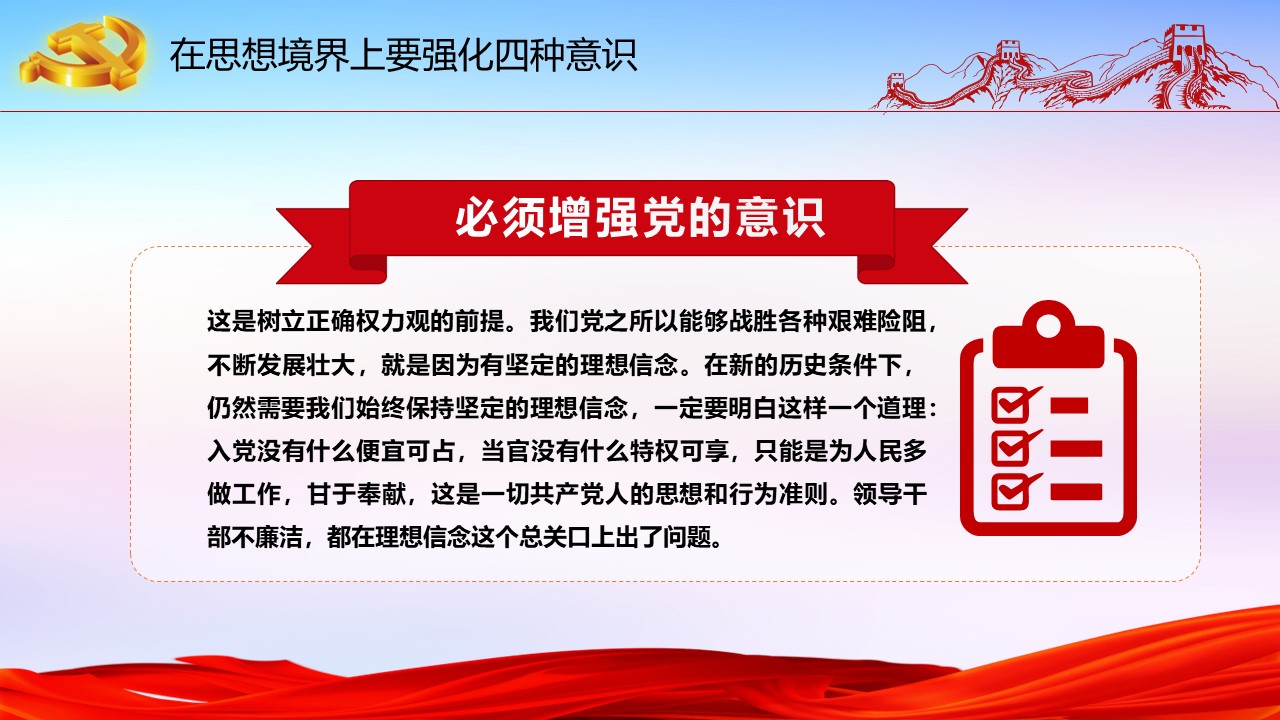 在思想境界上要强化四种意识

必须增强党的意识

这是树立正确权力观的前提。我们党之所以能够战胜各种艰难险阻，不断发展壮大，就是因为有坚定的理想信念。在新的历史条件下，仍然需要我们始终保持坚定的理想信念，一定要明白这样一个道理：入党没有什么便宜可占，当官没有什么特权可享，只能是为人民多做工作，甘于奉献，这是一切共产党人的思想和行为准则。领导干部不廉洁，都在理想信念这个总关口上出了问题。